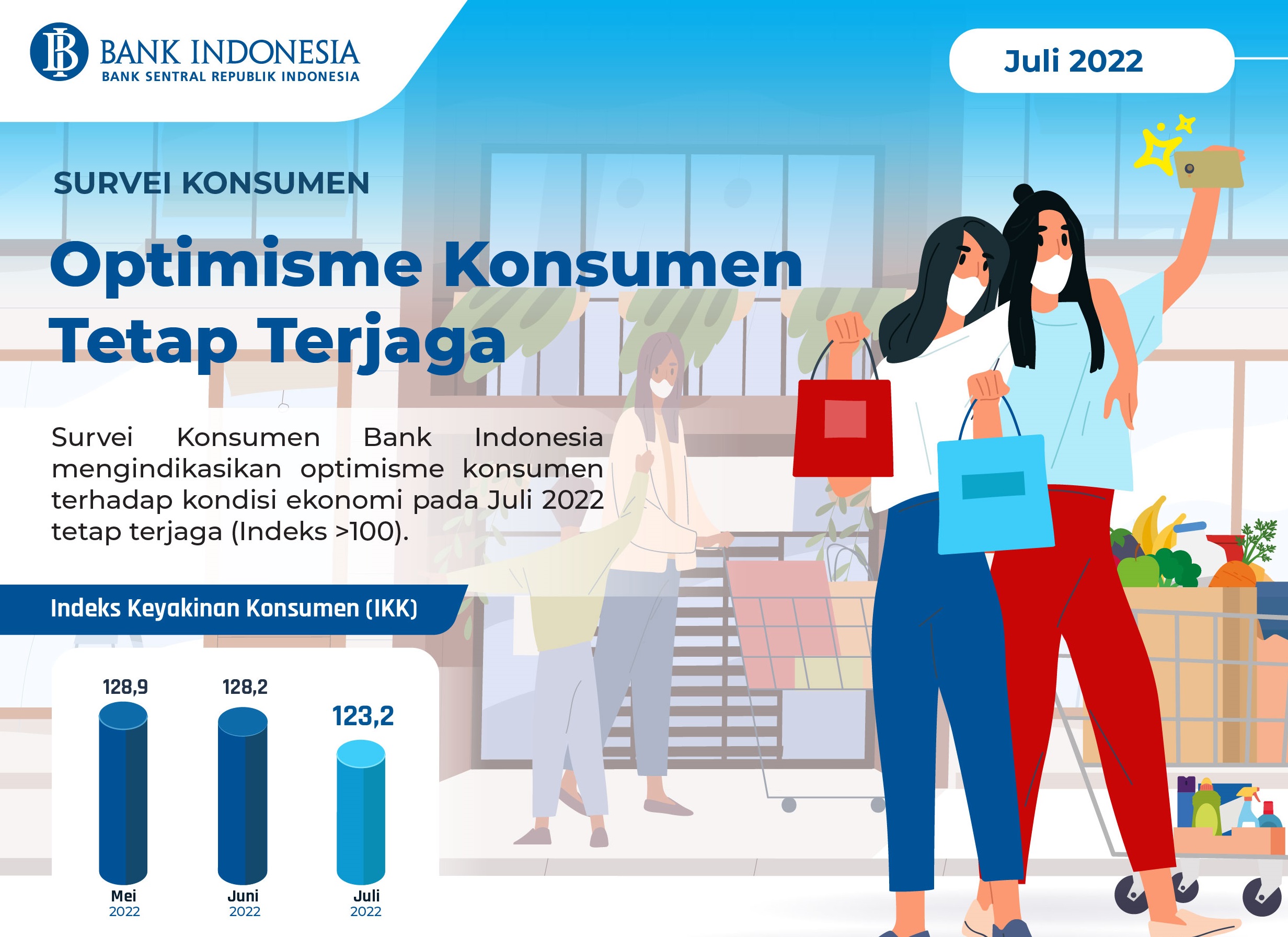 BANK INDONESIA
BANK SENTRAL REPUBLIK INDONESIA

Juli 2022

SURVEI KONSUMEN

Optimisme Konsumen Tetap Terjaga

Survei Konsumen Bank Indonesia mengindikasikan optimisme konsumen terhadap kondisi ekonomi pada Juli 2022 tetap terjaga (Indeks >100).

Indeks Keyakinan Konsumen (IKK)

128,9
128,2
123,2

Mei 2022
Juni 2022
Juli 2022